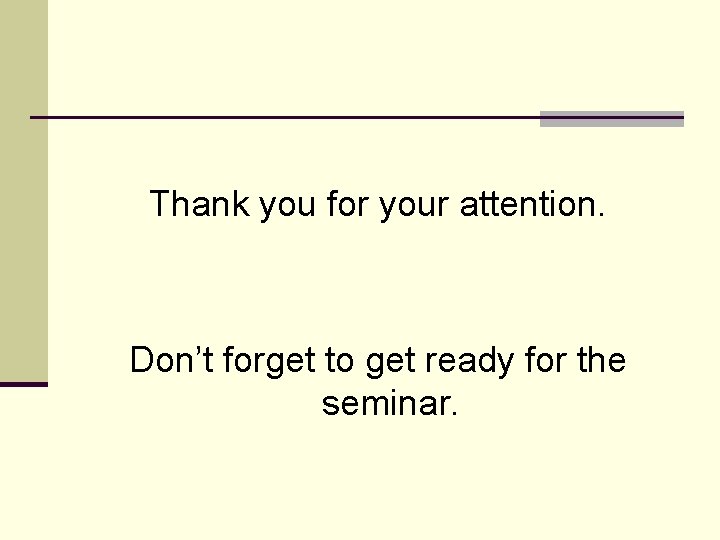 Thank you for your attention.

Don’t forget to get ready for the seminar.